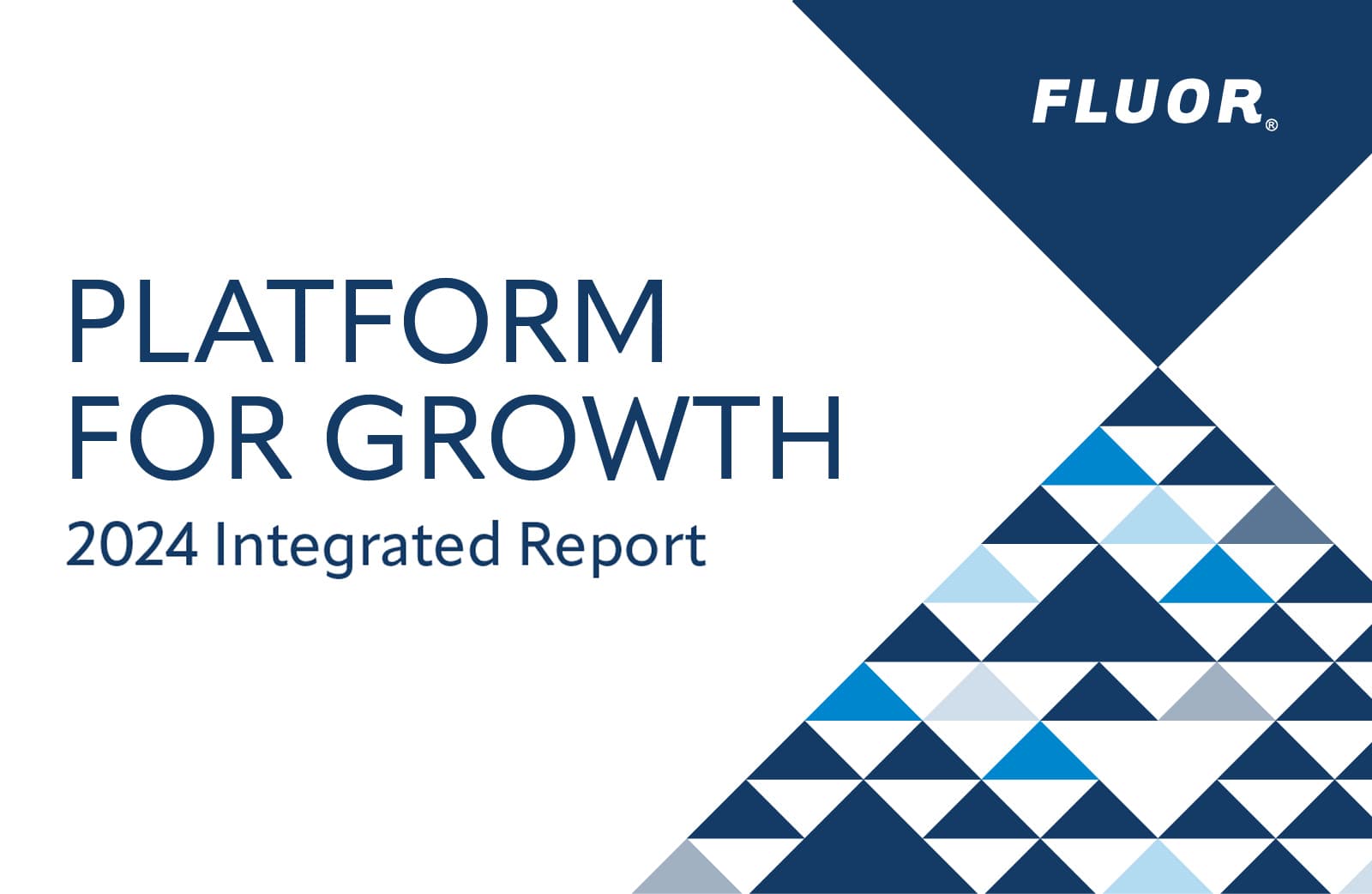 FLUOR®

PLATFORM FOR GROWTH

2024 Integrated Report